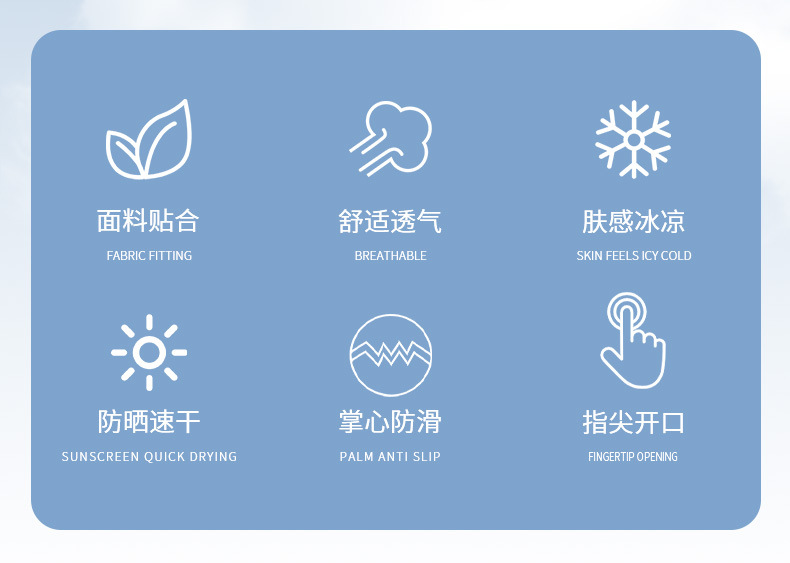 面料贴合
FABRIC FITTING

舒适透气
BREATHABLE

肤感冰凉
SKIN FEELS ICY COLD

防晒速干
SUNSCREEN QUICK DRYING

掌心防滑
PALM ANTI SLIP

指尖开口
FINGERTIP OPENING